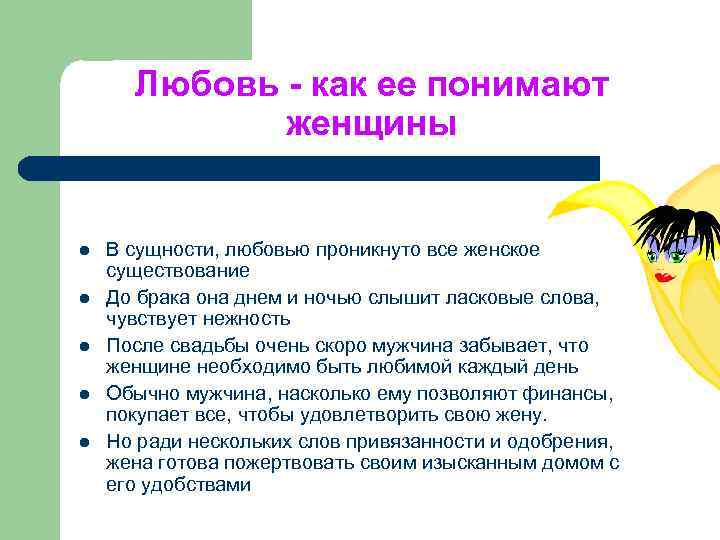 Любовь - как ее понимают женщины

- В сущности, любовью проникнуто все женское существование
- До брака она днем и ночью слышит ласковые слова, чувствует нежность
- После свадьбы очень скоро мужчина забывает, что женщине необходимо быть любимой каждый день
- Обычно мужчина, насколько ему позволяют финансы, покупает все, чтобы удовлетворить свою жену.
- Но ради нескольких слов привязанности и одобрения, жена готова пожертвовать своим изысканным домом с его удобствами